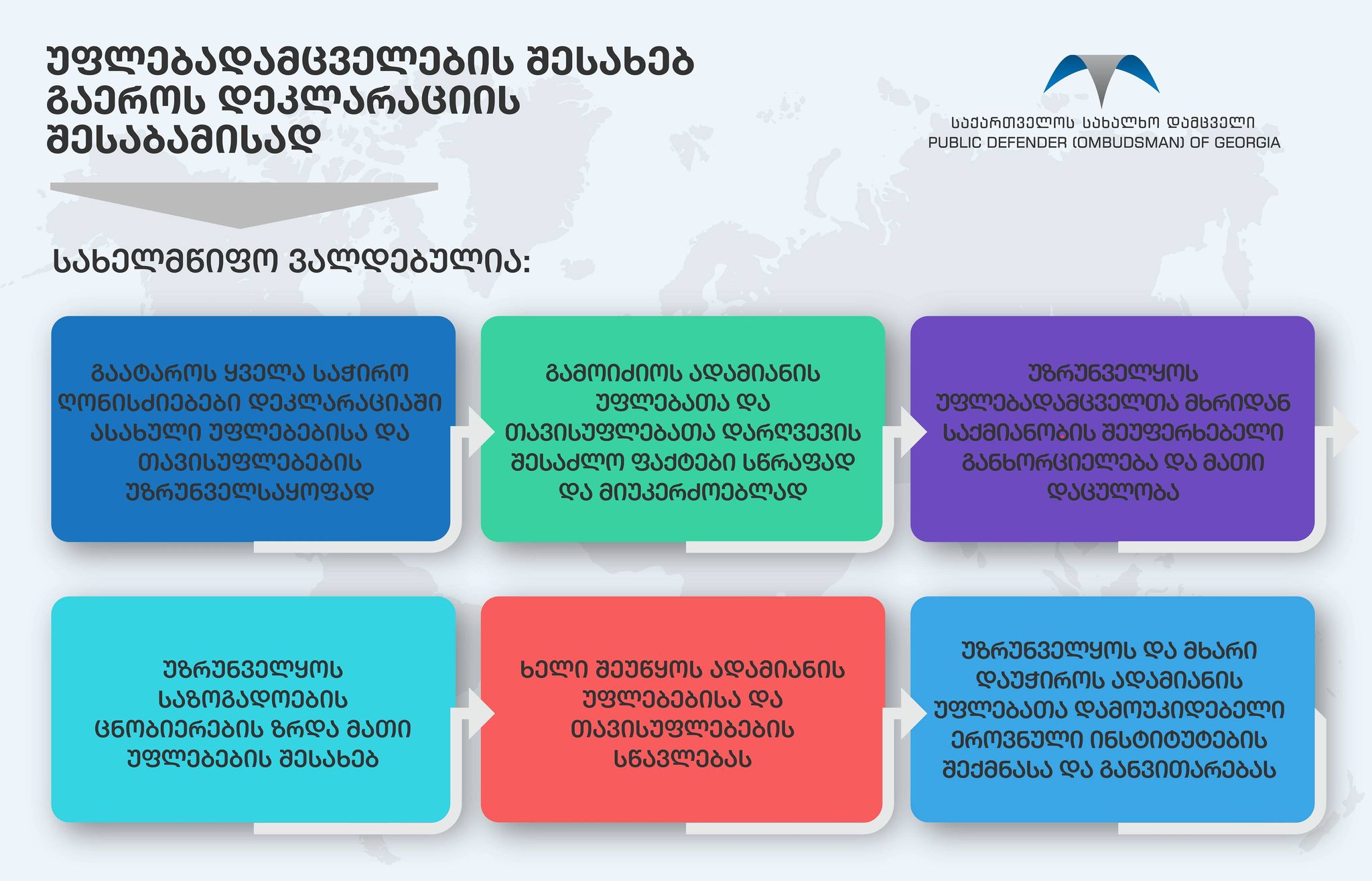 უფლებადამცველების შესახებ გაეროს დეკლარაციის შესაბამისად

საქართველოს სახალხო დამცველი
PUBLIC DEFENDER (OMBUDSMAN) OF GEORGIA

სახელმწიფო ვალდებულია:

გაატაროს ყველა საჭირო ღონისძიებები დეკლარაციაში ასახული უფლებებისა და თავისუფლებების უზრუნველსაყოფად

გამოიძიოს ადამიანის უფლებათა და თავისუფლებათა დარღვევის შესაძლო ფაქტები სწრაფად და მიუკერძოებლად

უზრუნველყოს უფლებადამცველთა მხრიდან საქმიანობის შეუფერხებელი განხორციელება და მათი დაცულობა

უზრუნველყოს საზოგადოების ცნობიერების ზრდა მათი უფლებების შესახებ

ხელი შეუწყოს ადამიანის უფლებებისა და თავისუფლებების სწავლებას

უზრუნველყოს და მხარი დაუჭიროს ადამიანის უფლებათა დამოუკიდებელი ეროვნული ინსტიტუტების შექმნასა და განვითარებას